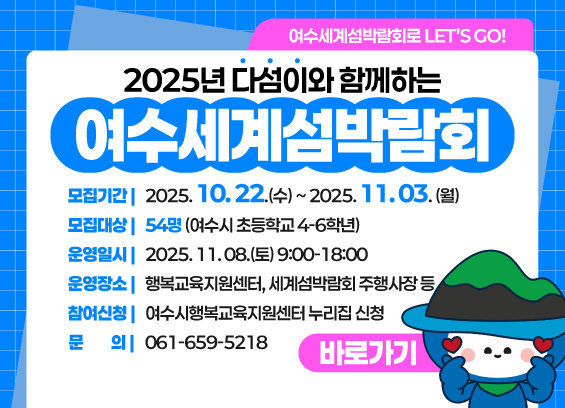 여수세계섬박람회로 LET'S GO!

2025년 다섬이와 함께하는

여수세계섬박람회

모집기간 | 2025. 10. 22.(수) ~ 2025. 11. 03. (월)

모집대상 | 54명 (여수시 초등학교 4-6학년)

운영일시 | 2025. 11. 08.(토) 9:00-18:00

운영장소 | 행복교육지원센터, 세계섬박람회 주행사장 등

참여신청 | 여수시행복교육지원센터 누리집 신청

문 의 | 061-659-5218

바로가기